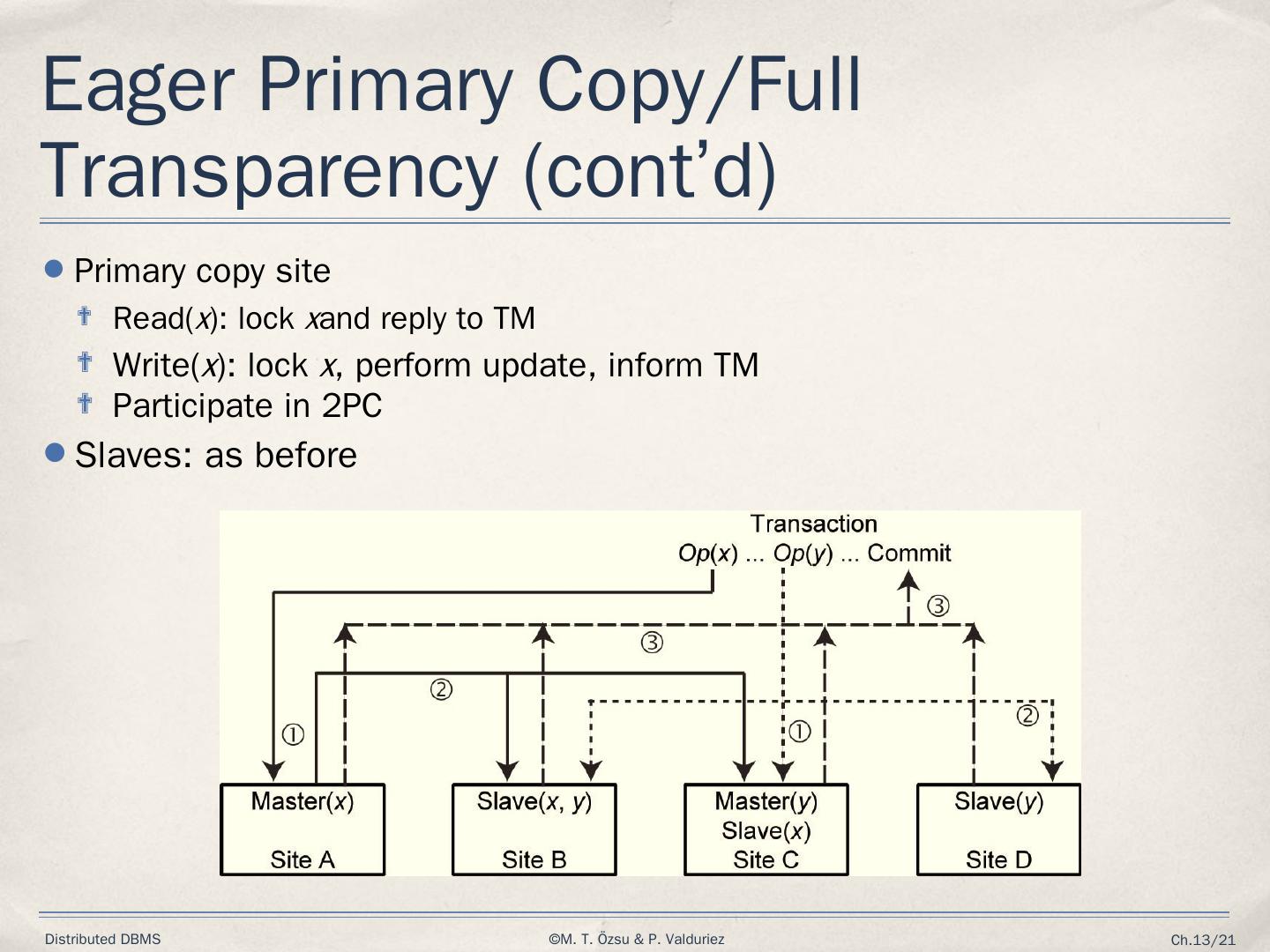 Eager Primary Copy/Full Transparency (cont'd)

Primary copy site

Read($x$): lock $x$and reply to TM

Write($x$): lock $x$, perform update, inform TM

Participate in 2PC

Slaves: as before

Transaction
$Op(x)$ ... $Op(y)$ ... Commit

③
③
②
②
①
①

Master($x$)
Site A

Slave($x$, $y$)
Site B

Master($y$)
Slave($x$)
Site C

Slave($y$)
Site D

Distributed DBMS
©M. T. Özsu & P. Valduriez
Ch.13/21